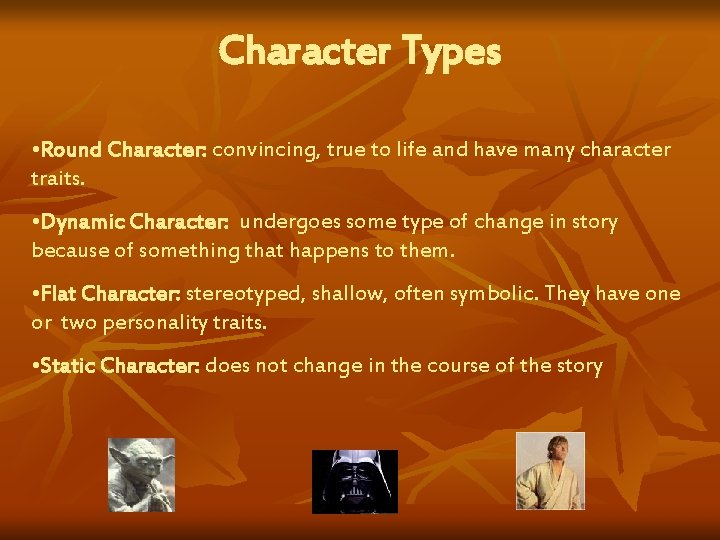 Character Types

•Round Character: convincing, true to life and have many character traits.

•Dynamic Character: undergoes some type of change in story because of something that happens to them.

•Flat Character: stereotyped, shallow, often symbolic. They have one or two personality traits.

•Static Character: does not change in the course of the story